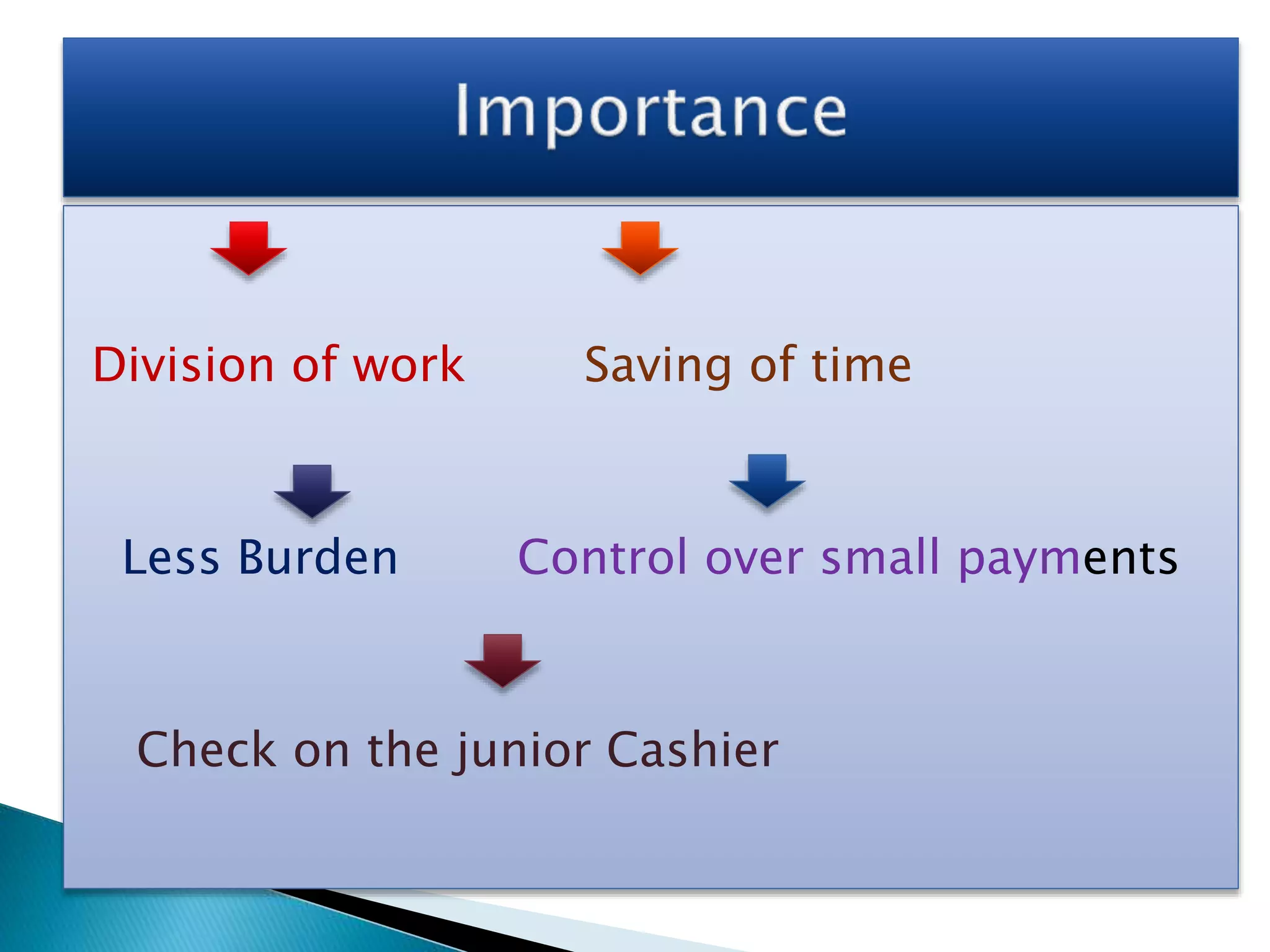 Importance

Division of work

Saving of time

Less Burden

Control over small payments

Check on the junior Cashier